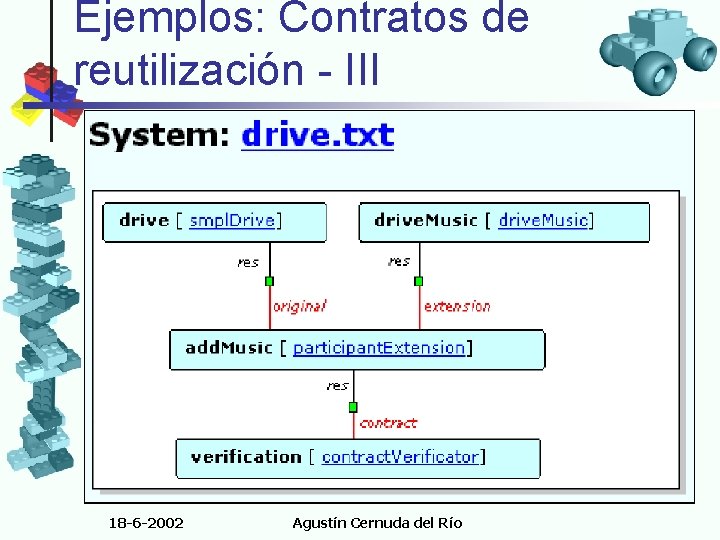 Ejemplos: Contratos de reutilización - III

System: drive.txt

drive [ smplDrive]

driveMusic [ driveMusic]

res

res

original

extension

addMusic [ participantExtension]

res

contract

verification [ contractVerificator]

18-6-2002

Agustín Cernuda del Río